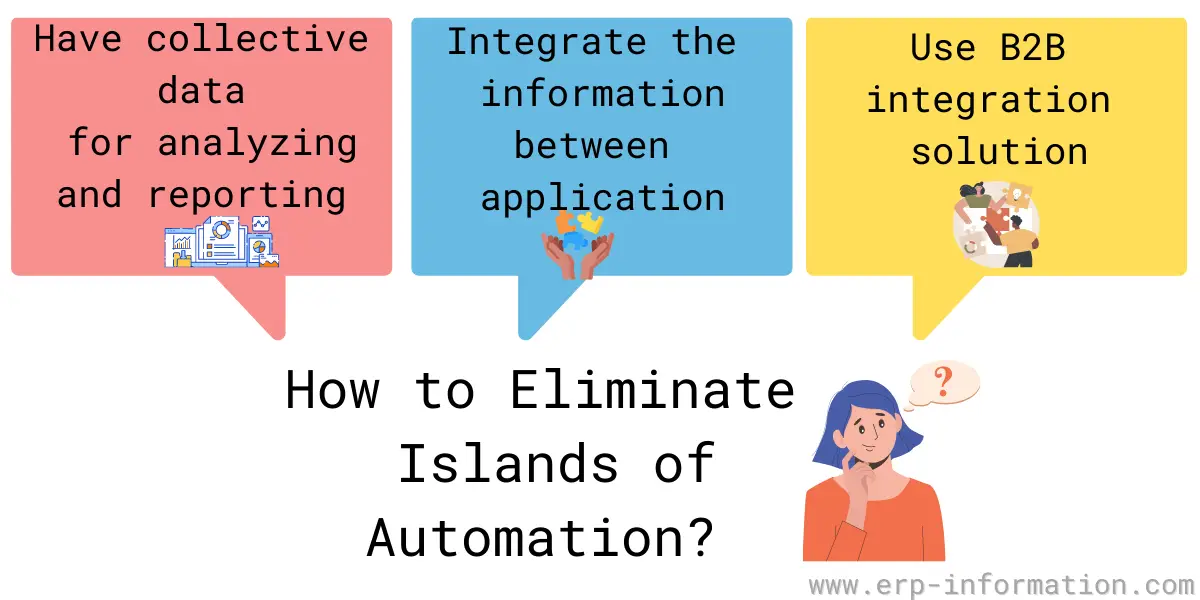 Have collective data for analyzing and reporting

Integrate the information between application

Use B2B integration solution

How to Eliminate Islands of Automation?

?

www.erp-information.com